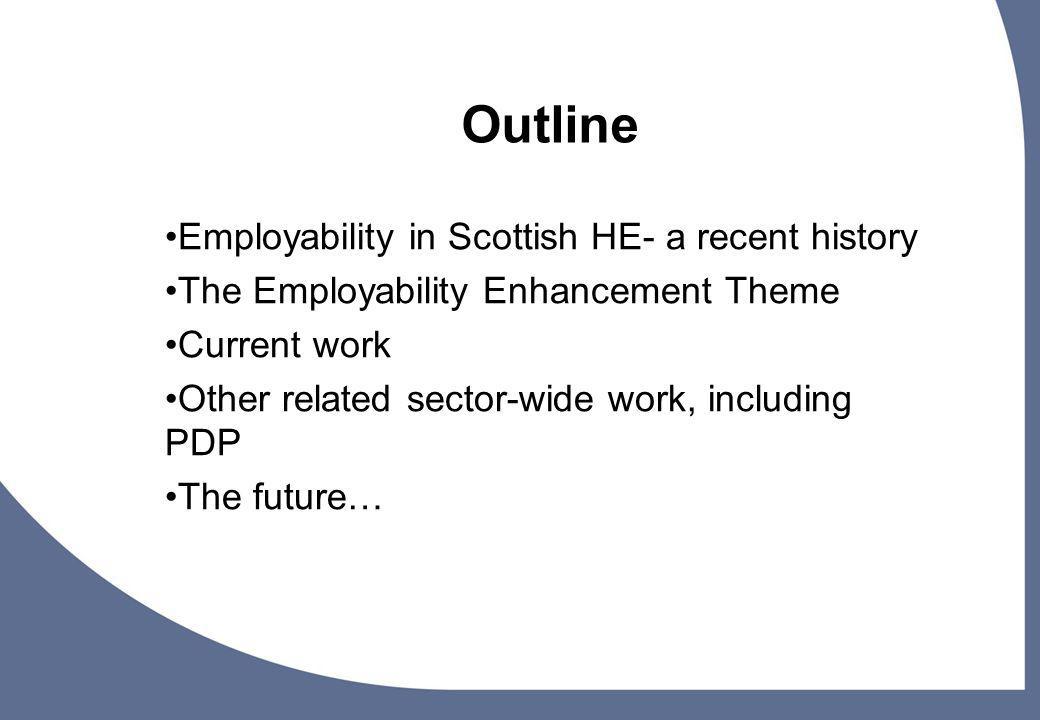 Outline

•Employability in Scottish HE- a recent history

•The Employability Enhancement Theme

•Current work

•Other related sector-wide work, including PDP

•The future…